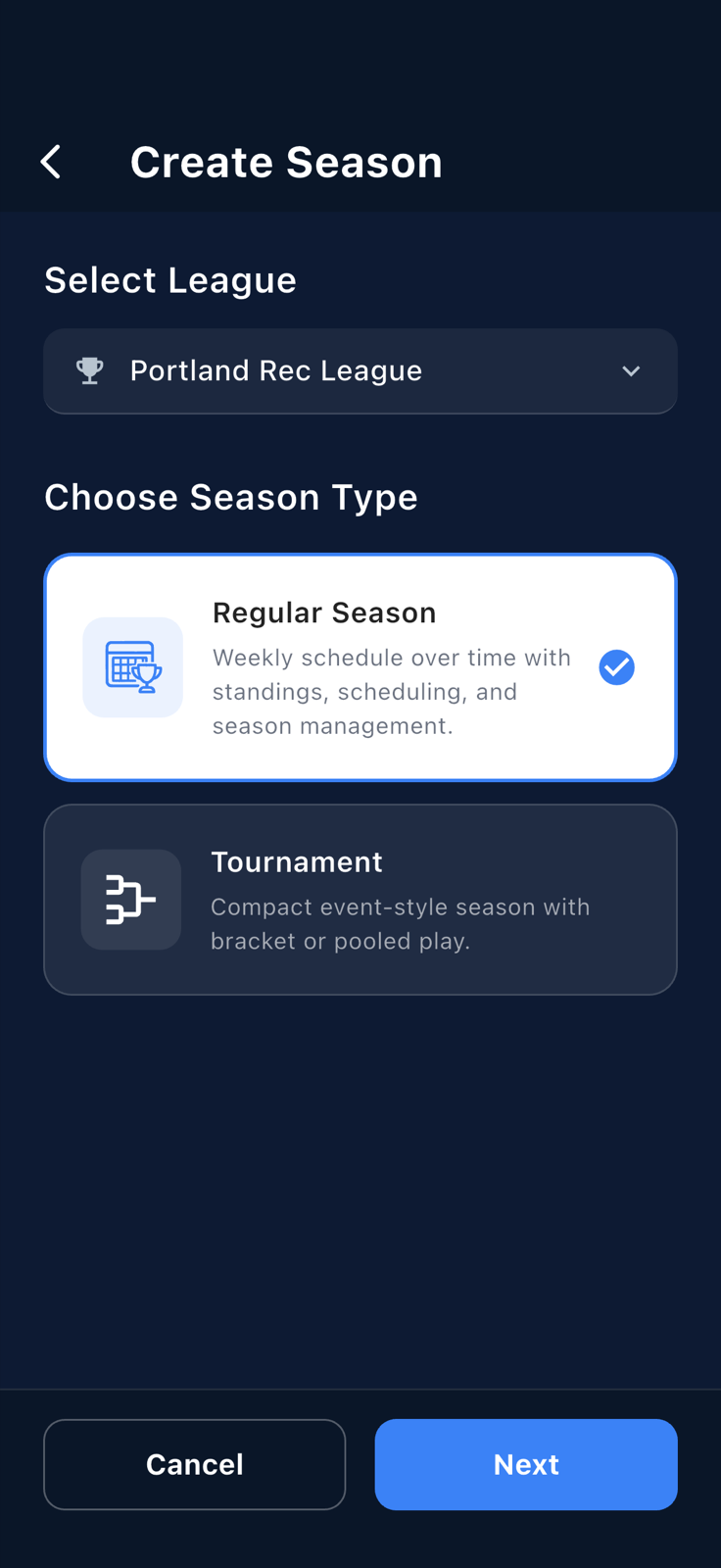 Create Season

Select League

Portland Rec League

Choose Season Type

Regular Season

Weekly schedule over time with standings, scheduling, and season management.

Tournament

Compact event-style season with bracket or pooled play.

Cancel

Next